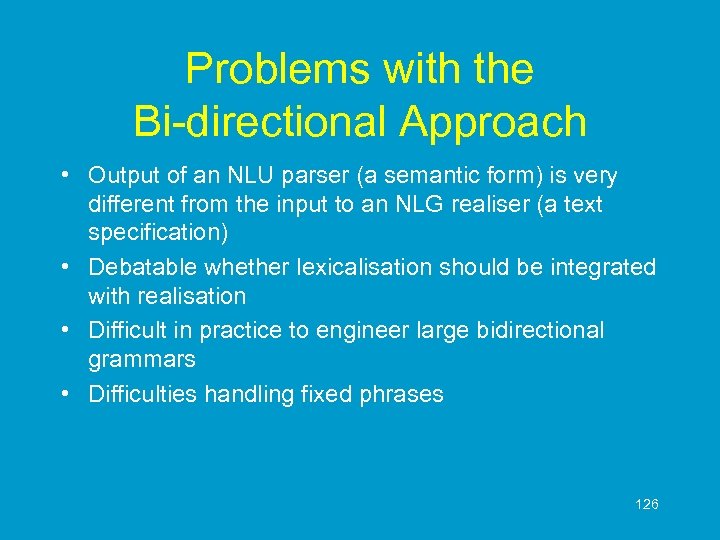 Problems with the Bi-directional Approach

• Output of an NLU parser (a semantic form) is very different from the input to an NLG realiser (a text specification)

• Debatable whether lexicalisation should be integrated with realisation

• Difficult in practice to engineer large bidirectional grammars

• Difficulties handling fixed phrases

126